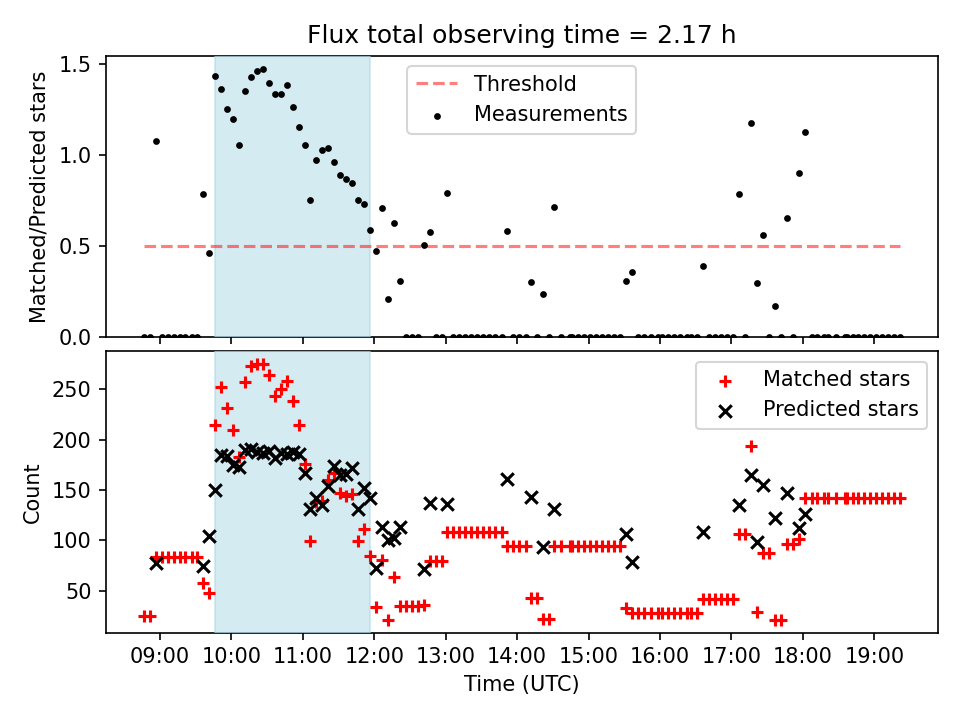 Flux total observing time = 2.17 h

Matched/Predicted stars

1.5
1.0
0.5
0.0

Threshold
Measurements

Count

250
200
150
100
50

Matched stars
Predicted stars

09:00 10:00 11:00 12:00 13:00 14:00 15:00 16:00 17:00 18:00 19:00

Time (UTC)